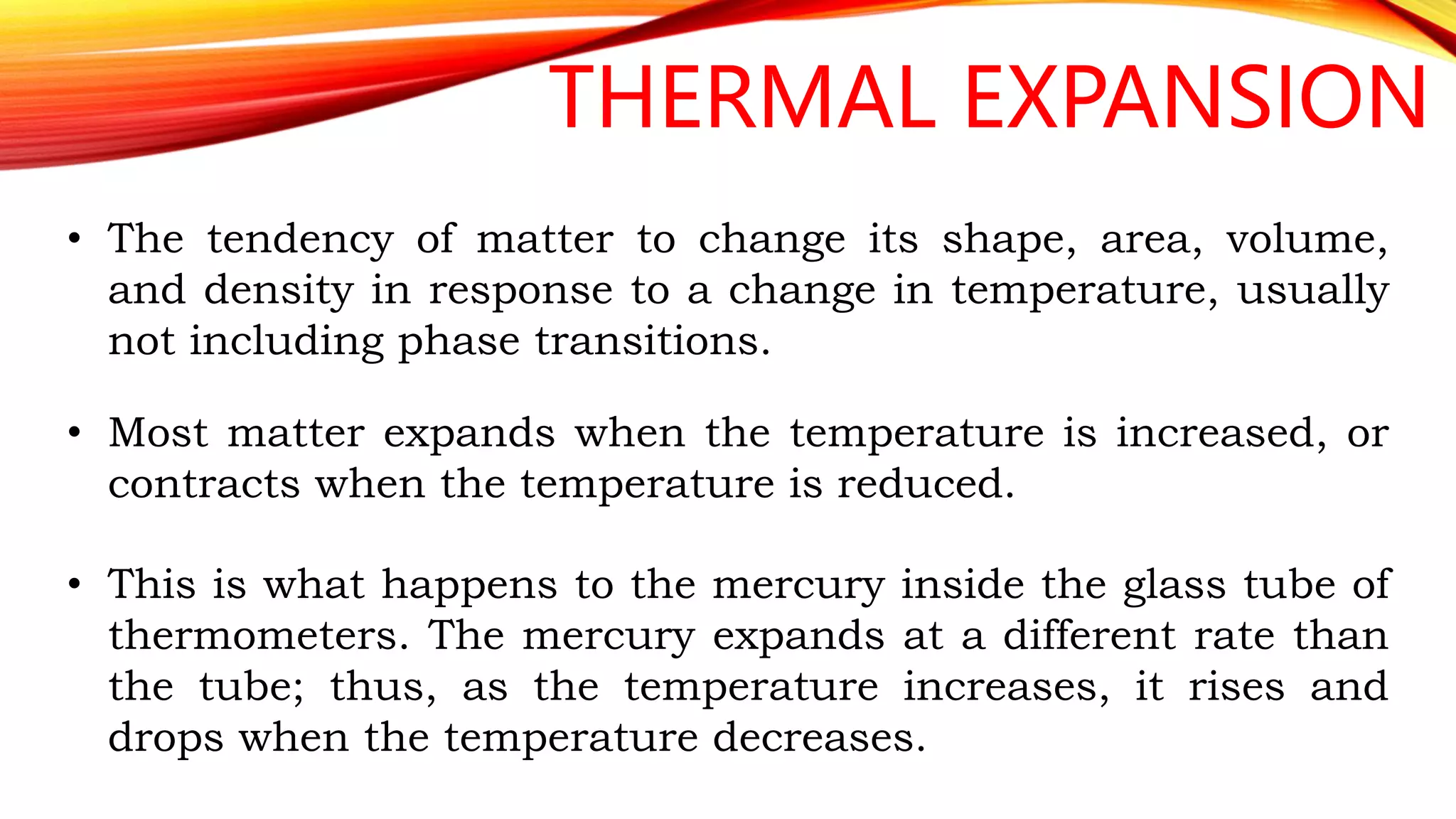 THERMAL EXPANSION

• The tendency of matter to change its shape, area, volume, and density in response to a change in temperature, usually not including phase transitions.

• Most matter expands when the temperature is increased, or contracts when the temperature is reduced.

• This is what happens to the mercury inside the glass tube of thermometers. The mercury expands at a different rate than the tube; thus, as the temperature increases, it rises and drops when the temperature decreases.